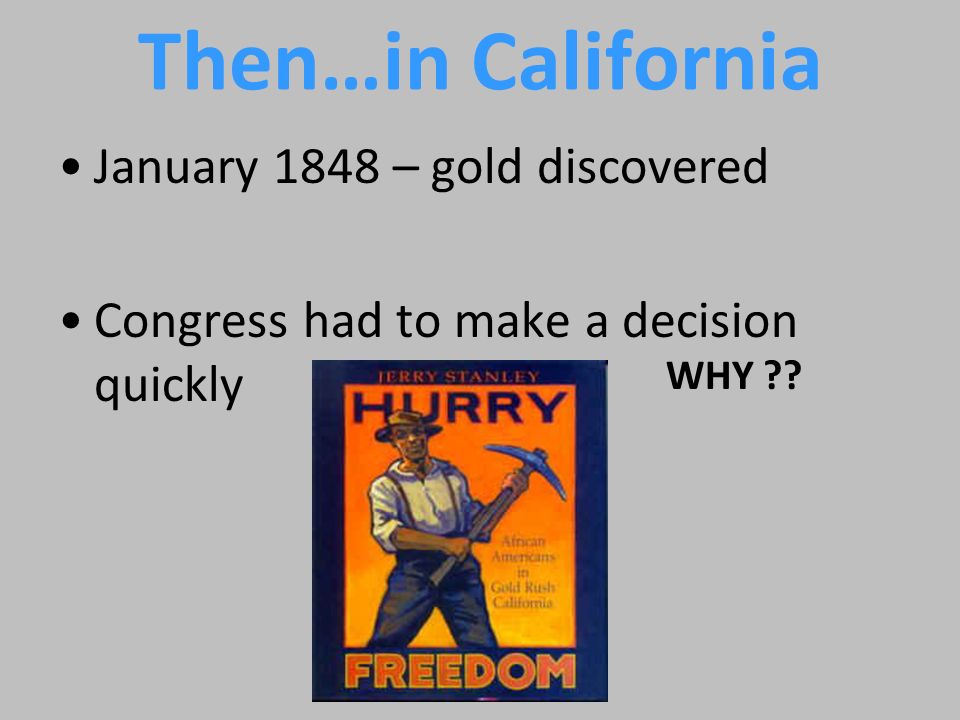 Then…in California

• January 1848 – gold discovered

• Congress had to make a decision quickly

WHY ??

JERRY STANLEY
HURRY
African Americans in Gold Rush California
FREEDOM